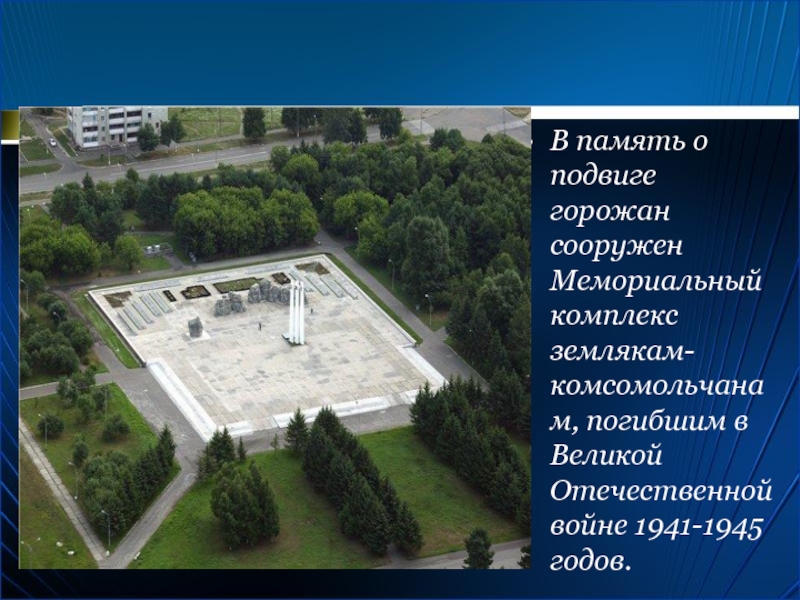 В память о подвиге горожан сооружен Мемориальный комплекс землякам-комсомольчанам, погибшим в Великой Отечественной войне 1941-1945 годов.